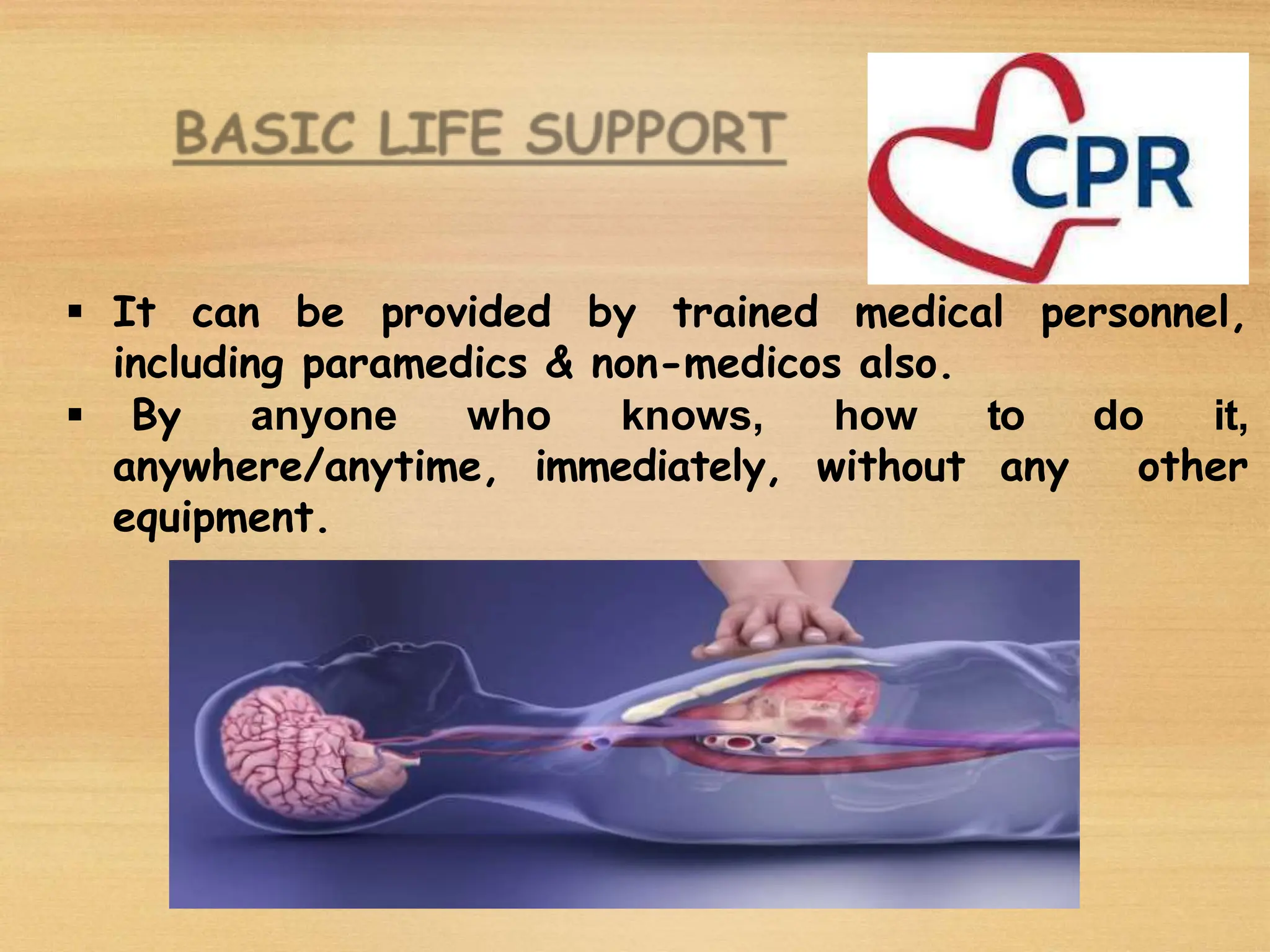 BASIC LIFE SUPPORT

CPR

▪ It can be provided by trained medical personnel, including paramedics & non-medicos also.
▪ By anyone who knows, how to do it, anywhere/anytime, immediately, without any other equipment.